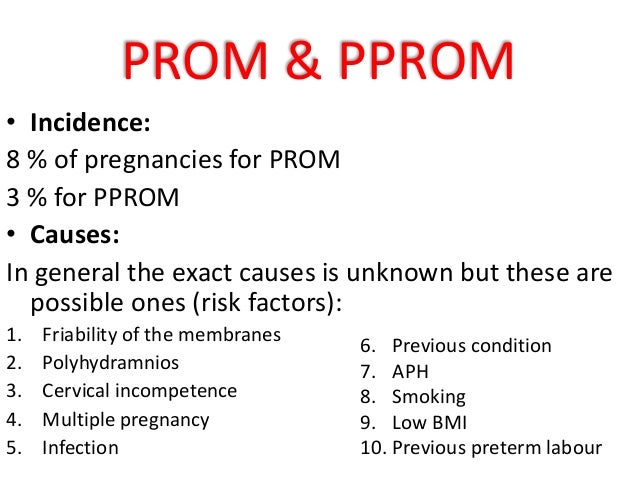 PROM & PPROM

• Incidence:
8 % of pregnancies for PROM
3 % for PPROM
• Causes:
In general the exact causes is unknown but these are possible ones (risk factors):

1. Friability of the membranes
2. Polyhydramnios
3. Cervical incompetence
4. Multiple pregnancy
5. Infection

6. Previous condition
7. APH
8. Smoking
9. Low BMI
10. Previous preterm labour